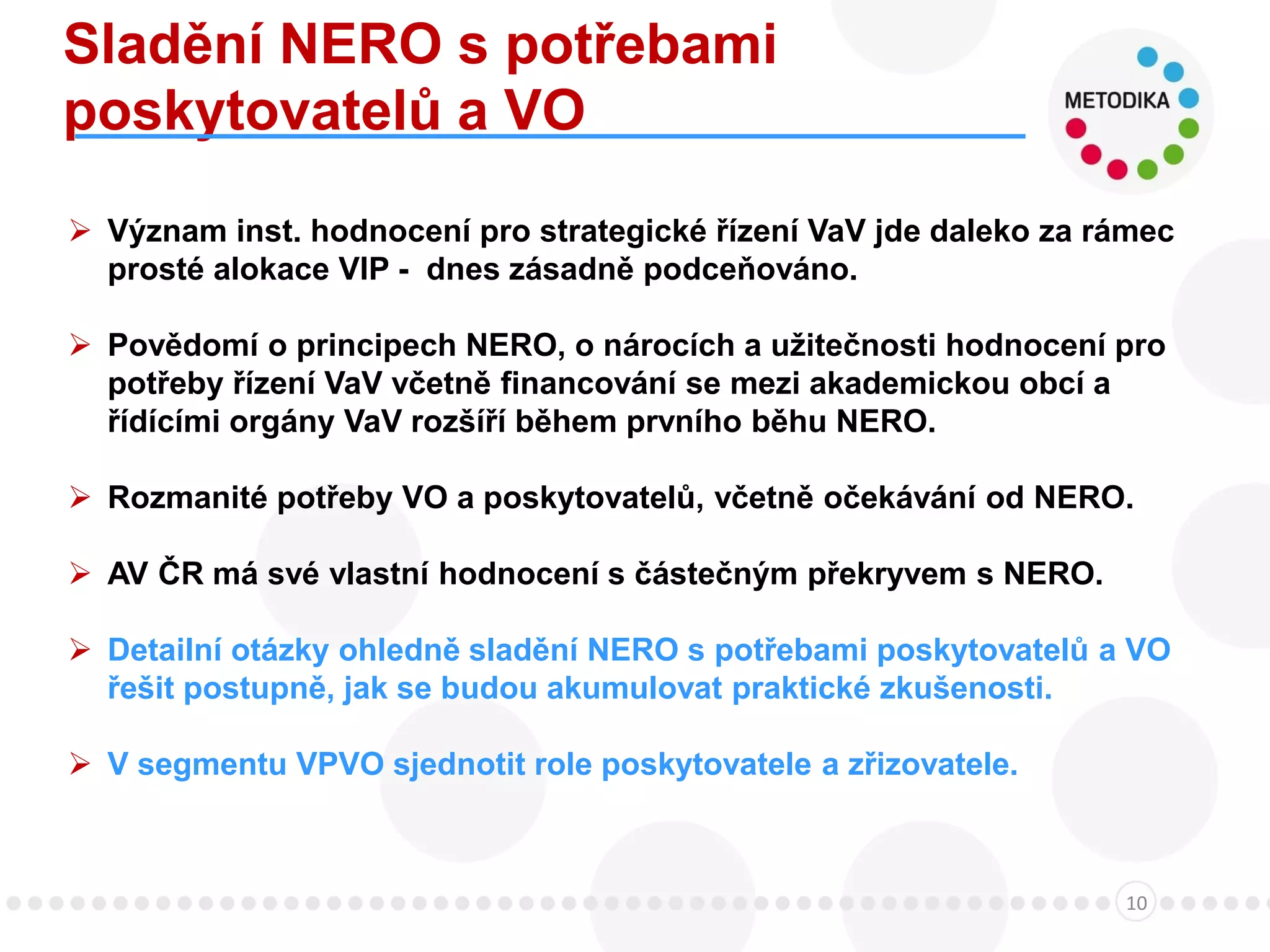 Sladění NERO s potřebami poskytovatelů a VO

METODIKA

➢ Význam inst. hodnocení pro strategické řízení VaV jde daleko za rámec prosté alokace VIP -  dnes zásadně podceňováno.

➢ Povědomí o principech NERO, o nárocích a užitečnosti hodnocení pro potřeby řízení VaV včetně financování se mezi akademickou obcí a řídícími orgány VaV rozšíří během prvního běhu NERO.

➢ Rozmanité potřeby VO a poskytovatelů, včetně očekávání od NERO.

➢ AV ČR má své vlastní hodnocení s částečným překryvem s NERO.

➢ Detailní otázky ohledně sladění NERO s potřebami poskytovatelů a VO řešit postupně, jak se budou akumulovat praktické zkušenosti.

➢ V segmentu VPVO sjednotit role poskytovatele a zřizovatele.

10